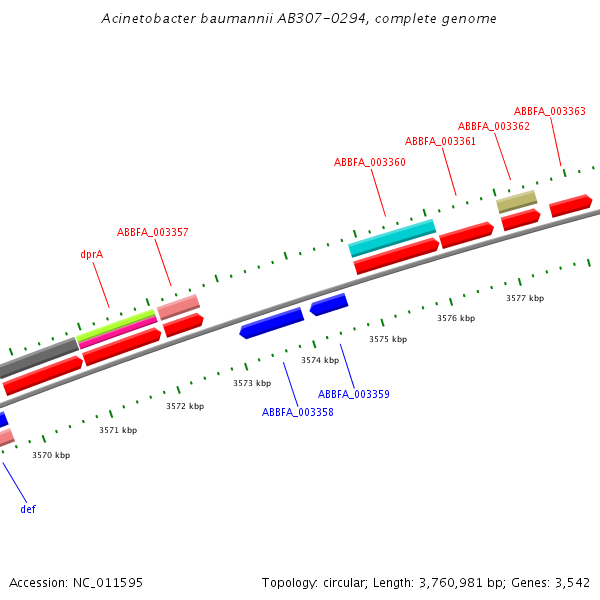 Acinetobacter baumannii AB307-0294, complete genome

ABBFA_003363
ABBFA_003362
ABBFA_003361
ABBFA_003360
ABBFA_003357
dprA

3577 kbp
3576 kbp
3575 kbp
3574 kbp
3573 kbp
3572 kbp
3571 kbp
3570 kbp

ABBFA_003359
ABBFA_003358
def

Accession: NC_011595

Topology: circular; Length: 3,760,981 bp; Genes: 3,542